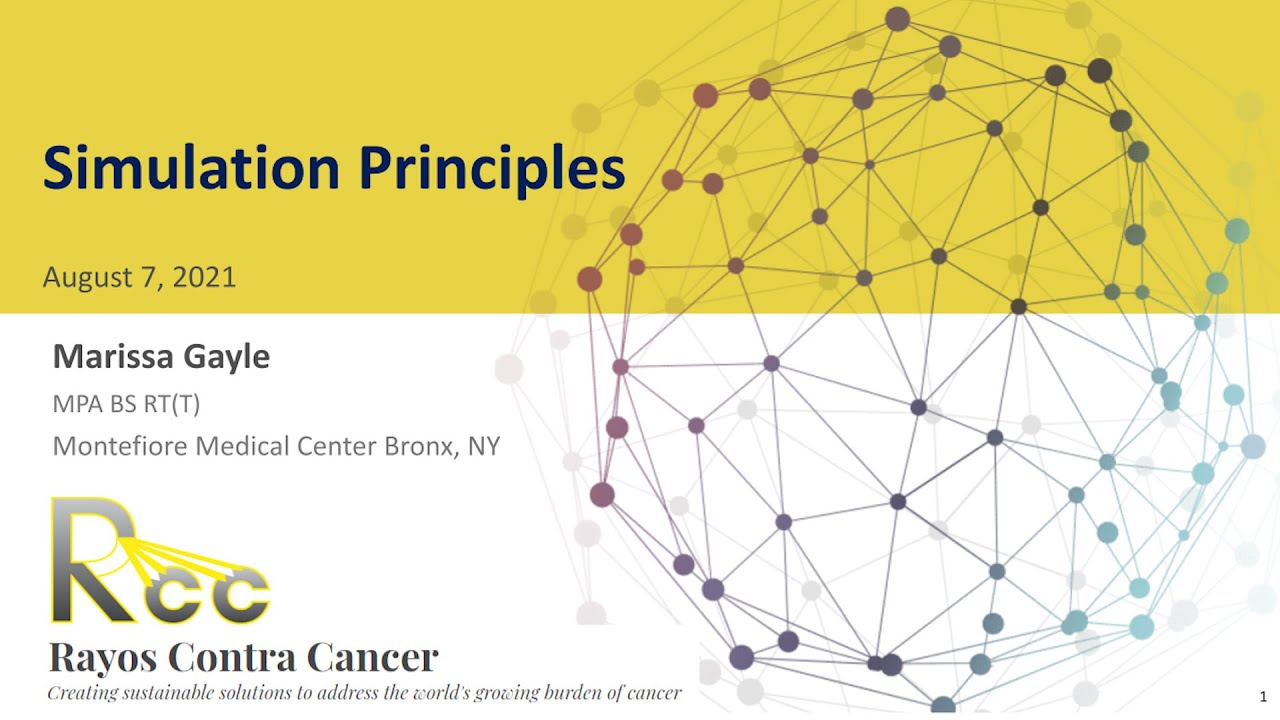 Simulation Principles

August 7, 2021

Marissa Gayle

MPA BS RT(T)

Montefiore Medical Center Bronx, NY

Rcc

Rayos Contra Cancer

Creating sustainable solutions to address the world's growing burden of cancer

1